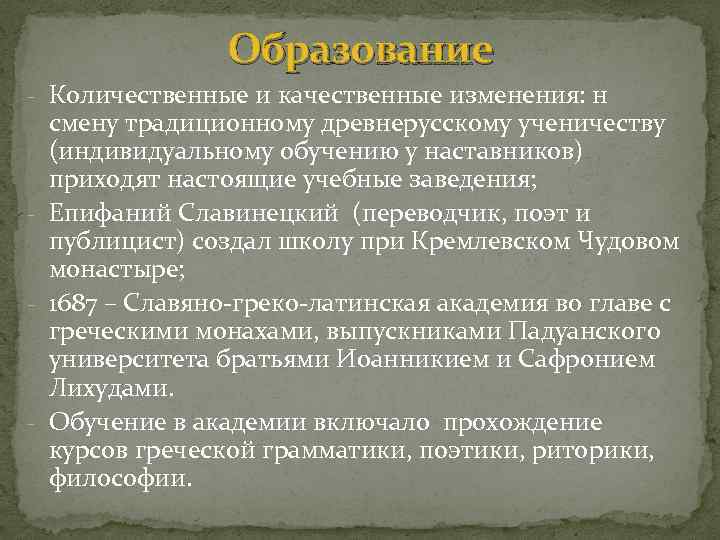 Образование

- Количественные и качественные изменения: н смену традиционному древнерусскому ученичеству (индивидуальному обучению у наставников) приходят настоящие учебные заведения;

- Епифаний Славинецкий (переводчик, поэт и публицист) создал школу при Кремлевском Чудовом монастыре;

- 1687 – Славяно-греко-латинская академия во главе с греческими монахами, выпускниками Падуанского университета братьями Иоанникием и Сафронием Лихудами.

- Обучение в академии включало прохождение курсов греческой грамматики, поэтики, риторики, философии.